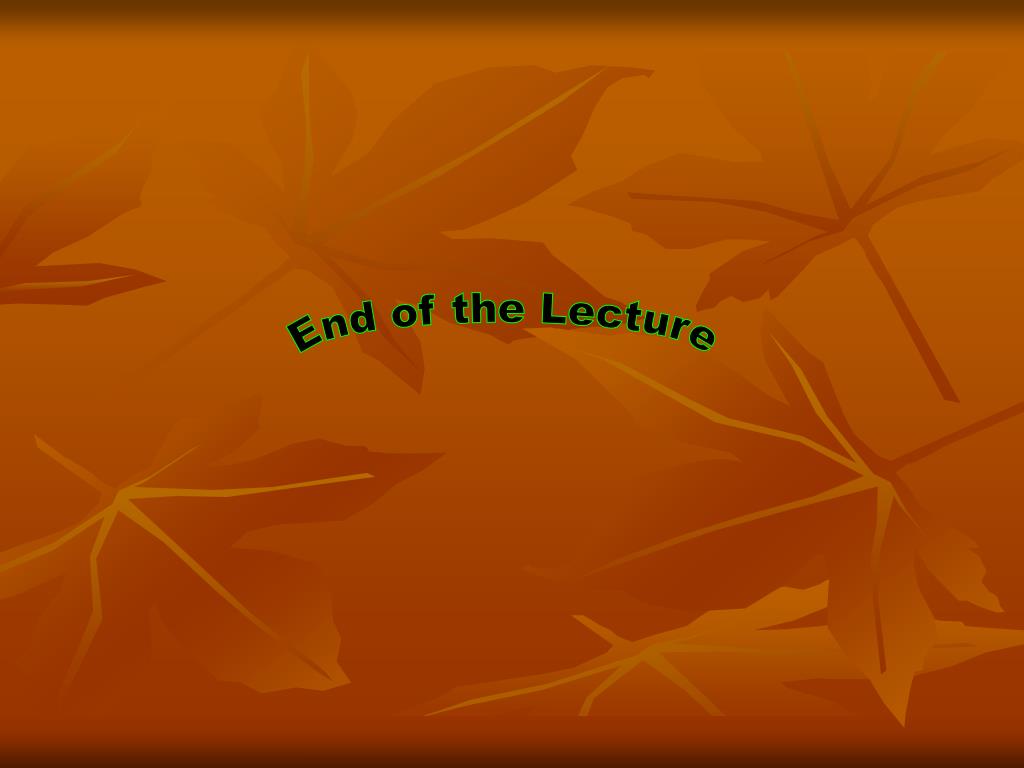 End of the Lecture